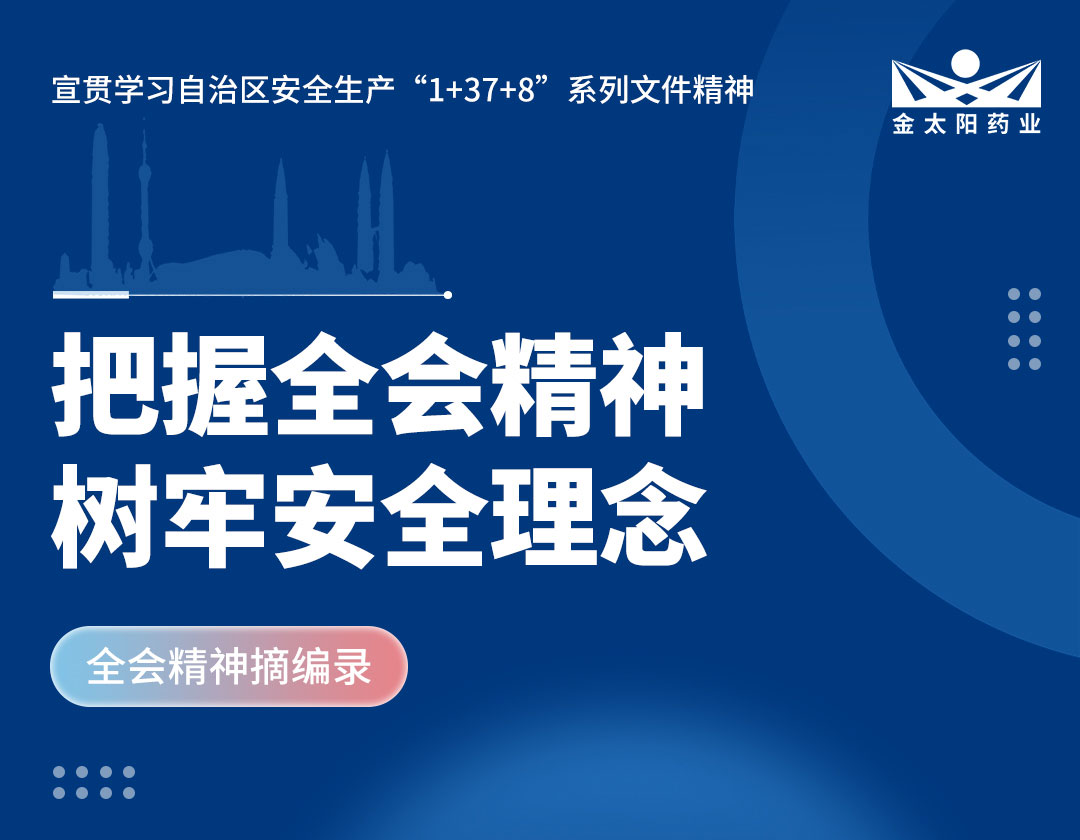 宣贯学习自治区安全生产“1+37+8”系列文件精神

金太阳药业

把握全会精神
树牢安全理念

全会精神摘编录